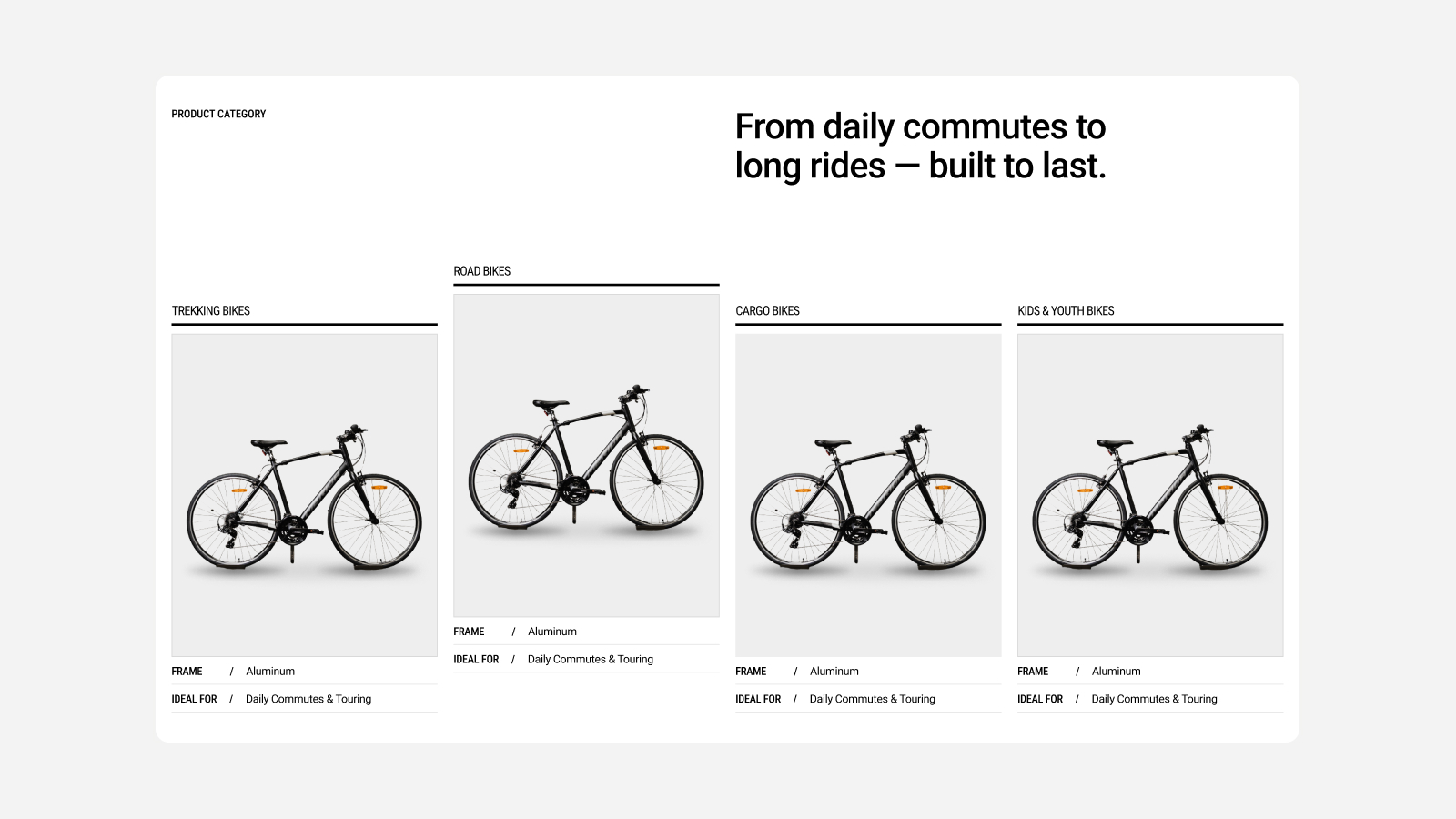 PRODUCT CATEGORY

From daily commutes to long rides — built to last.

TREKKING BIKES

FRAME / Aluminum

IDEAL FOR / Daily Commutes & Touring

ROAD BIKES

FRAME / Aluminum

IDEAL FOR / Daily Commutes & Touring

CARGO BIKES

FRAME / Aluminum

IDEAL FOR / Daily Commutes & Touring

KIDS & YOUTH BIKES

FRAME / Aluminum

IDEAL FOR / Daily Commutes & Touring